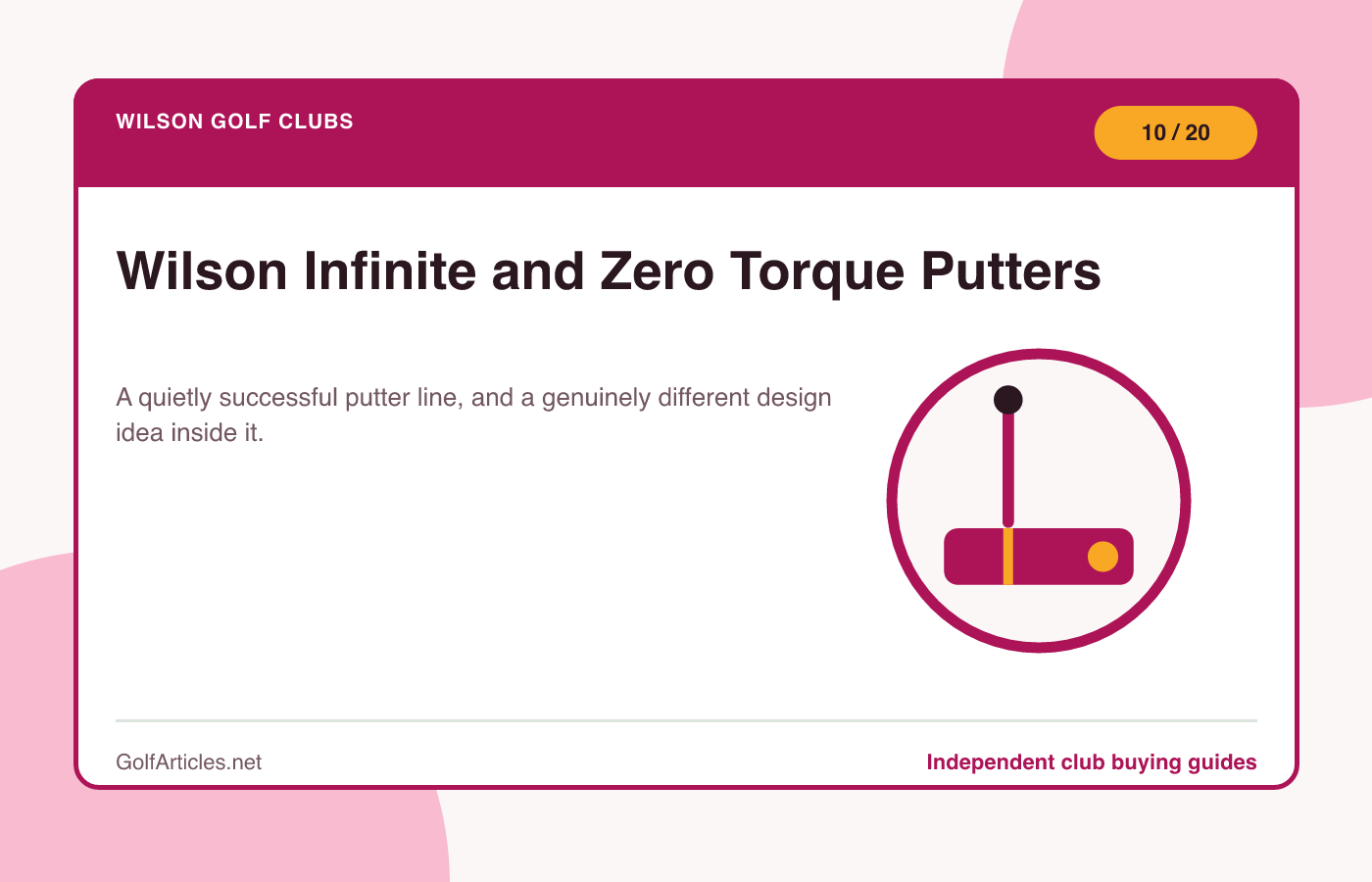 WILSON GOLF CLUBS

10 / 20

Wilson Infinite and Zero Torque Putters

A quietly successful putter line, and a genuinely different design idea inside it.

GolfArticles.net

Independent club buying guides